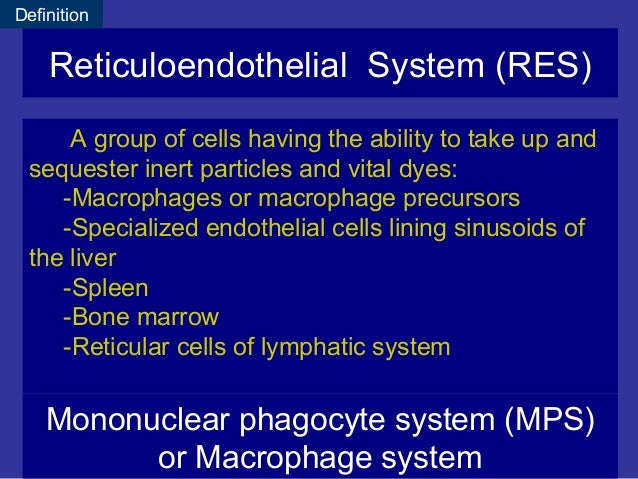 Definition

Reticuloendothelial System (RES)

A group of cells having the ability to take up and sequester inert particles and vital dyes:
-Macrophages or macrophage precursors
-Specialized endothelial cells lining sinusoids of the liver
-Spleen
-Bone marrow
-Reticular cells of lymphatic system

Mononuclear phagocyte system (MPS) or Macrophage system